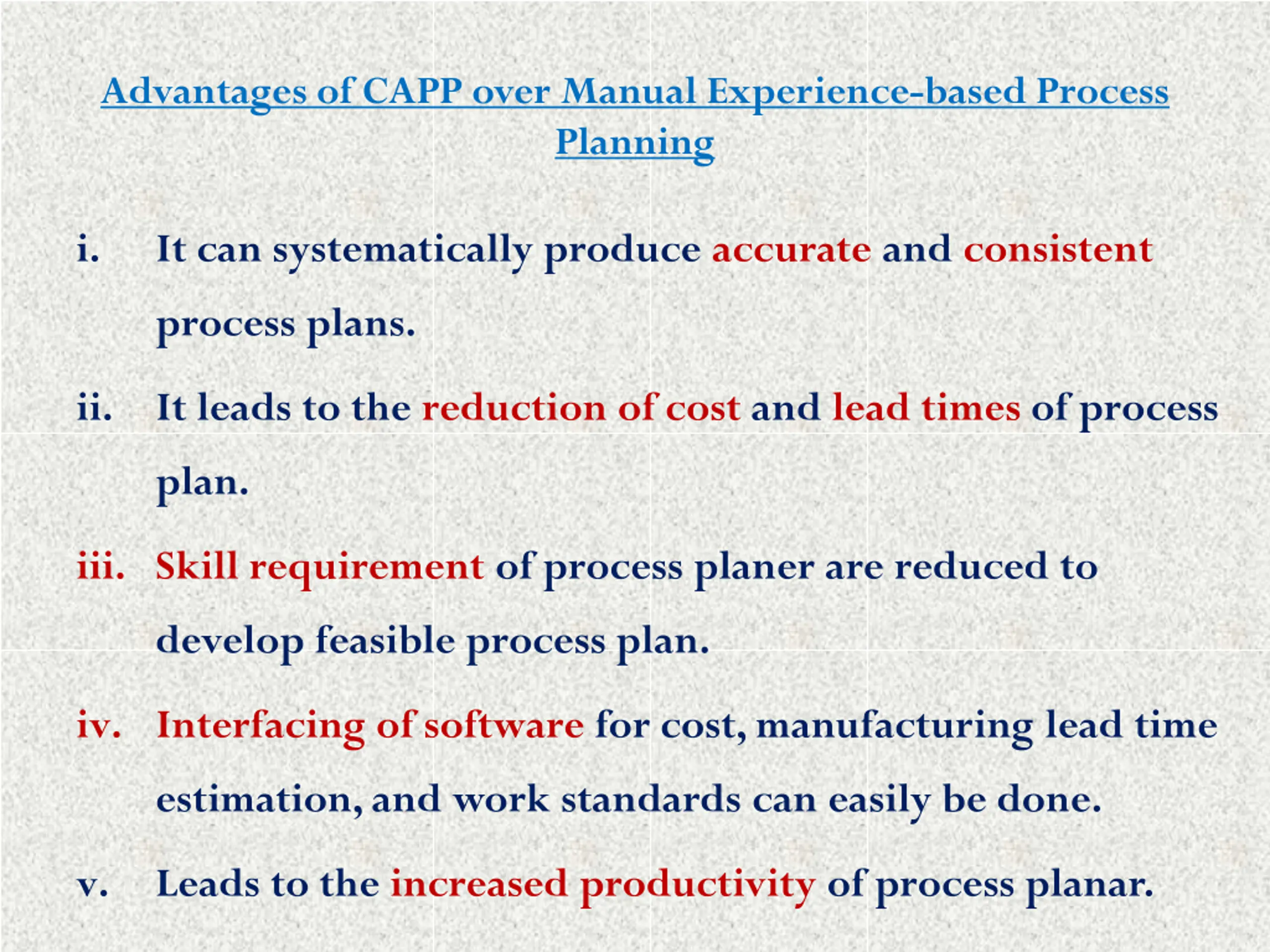 Advantages of CAPP over Manual Experience-based Process Planning

i. It can systematically produce accurate and consistent process plans.

ii. It leads to the reduction of cost and lead times of process plan.

iii. Skill requirement of process planer are reduced to develop feasible process plan.

iv. Interfacing of software for cost, manufacturing lead time estimation, and work standards can easily be done.

v. Leads to the increased productivity of process planar.